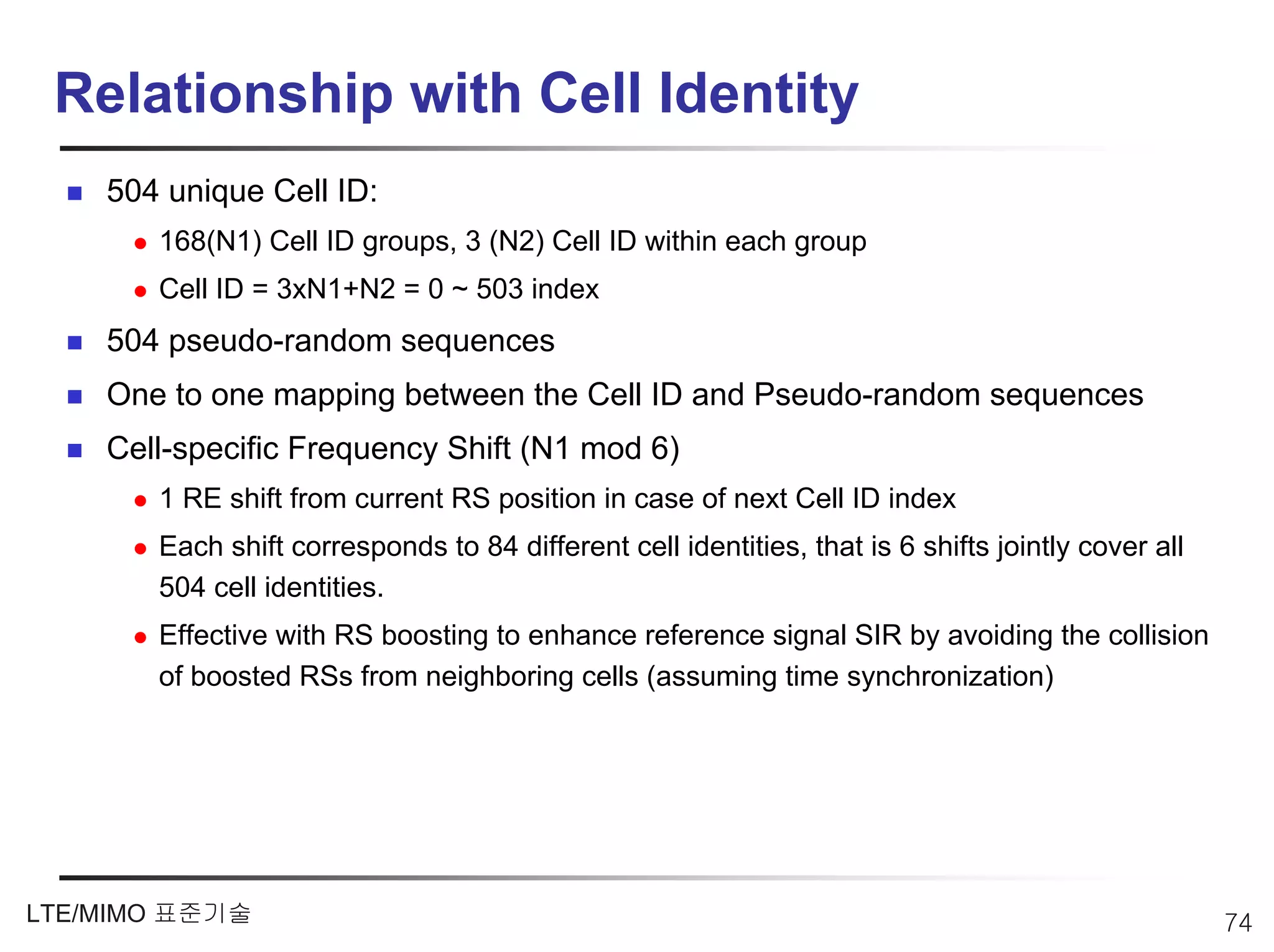 Relationship with Cell Identity

- 504 unique Cell ID:
  - 168(N1) Cell ID groups, 3 (N2) Cell ID within each group
  - Cell ID = 3xN1+N2 = 0 ~ 503 index
- 504 pseudo-random sequences
- One to one mapping between the Cell ID and Pseudo-random sequences
- Cell-specific Frequency Shift (N1 mod 6)
  - 1 RE shift from current RS position in case of next Cell ID index
  - Each shift corresponds to 84 different cell identities, that is 6 shifts jointly cover all 504 cell identities.
  - Effective with RS boosting to enhance reference signal SIR by avoiding the collision of boosted RSs from neighboring cells (assuming time synchronization)

LTE/MIMO 표준기술

74